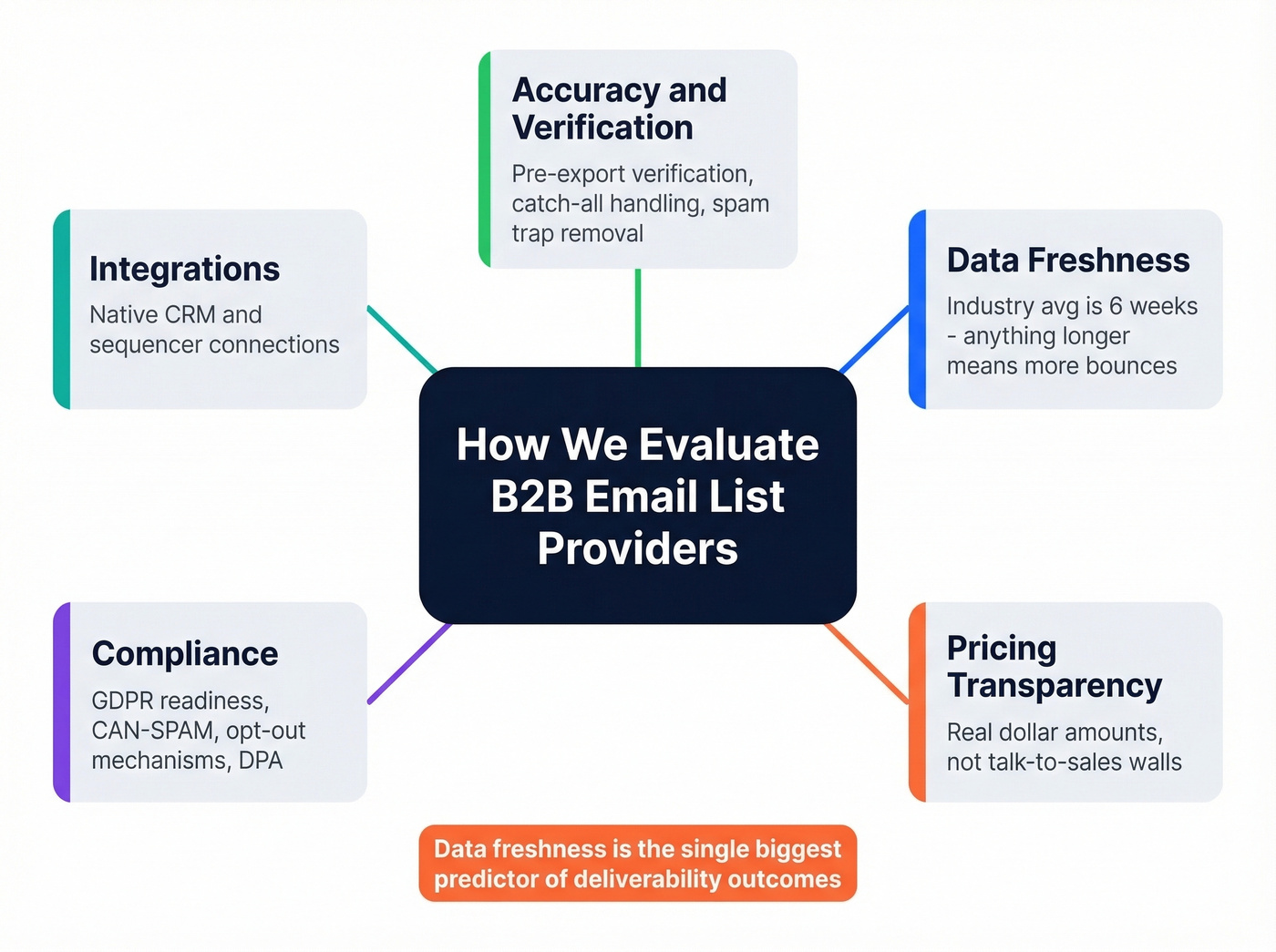 Accuracy and Verification

Pre-export verification, catch-all handling, spam trap removal

Integrations

Native CRM and sequencer connections

Data Freshness

Industry avg is 6 weeks - anything longer means more bounces

How We Evaluate B2B Email List Providers

Compliance

GDPR readiness, CAN-SPAM, opt-out mechanisms, DPA

Pricing Transparency

Real dollar amounts, not talk-to-sales walls

Data freshness is the single biggest predictor of deliverability outcomes